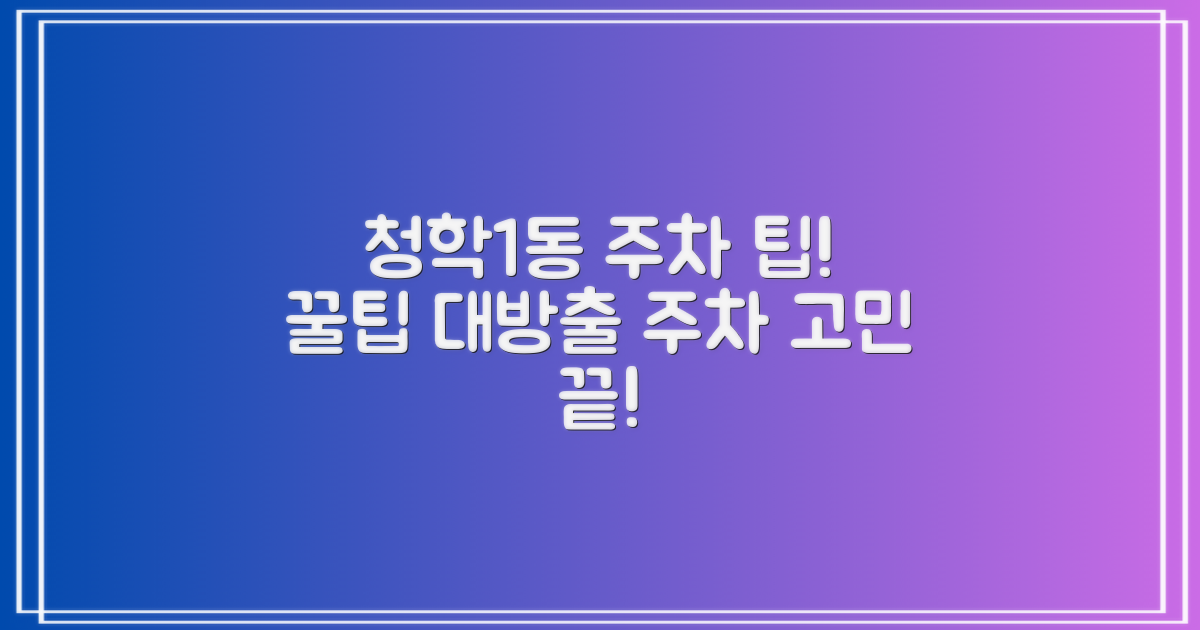 청학1동 주차 팁!
꿀팁 대방출 주차 고민
끝!